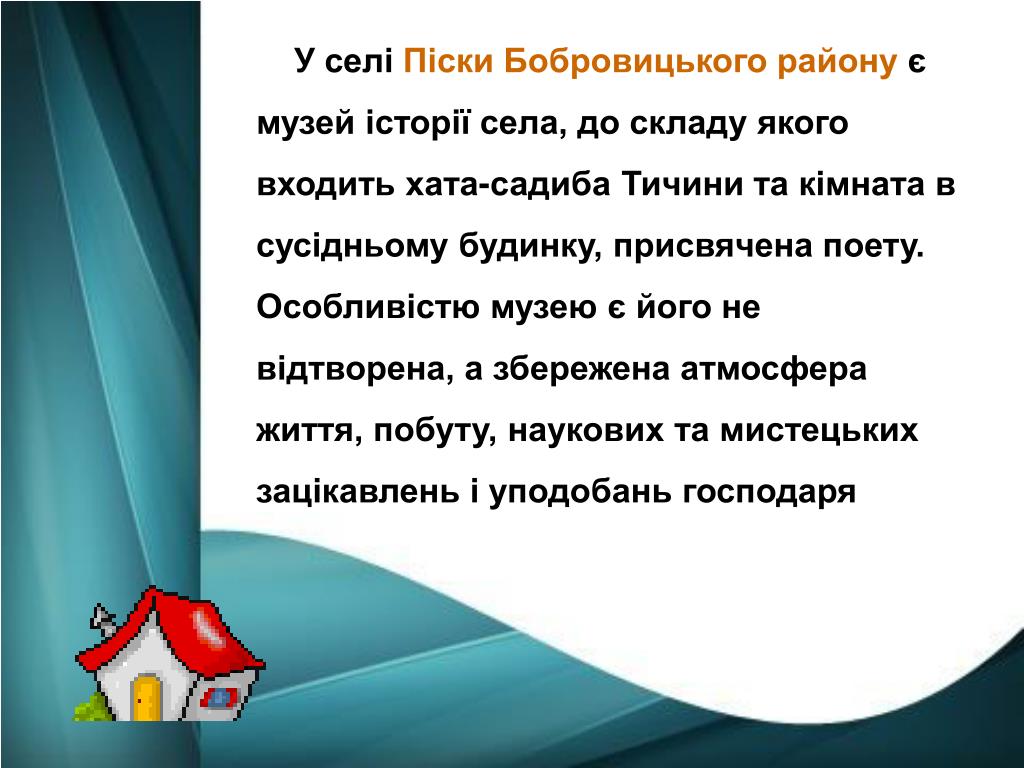 У селі Піски Бобровицького району є музей історії села, до складу якого входить хата-садиба Тичини та кімната в сусідньому будинку, присвячена поету. Особливістю музею є його не відтворена, а збережена атмосфера життя, побуту, наукових та мистецьких зацікавлень і уподобань господаря